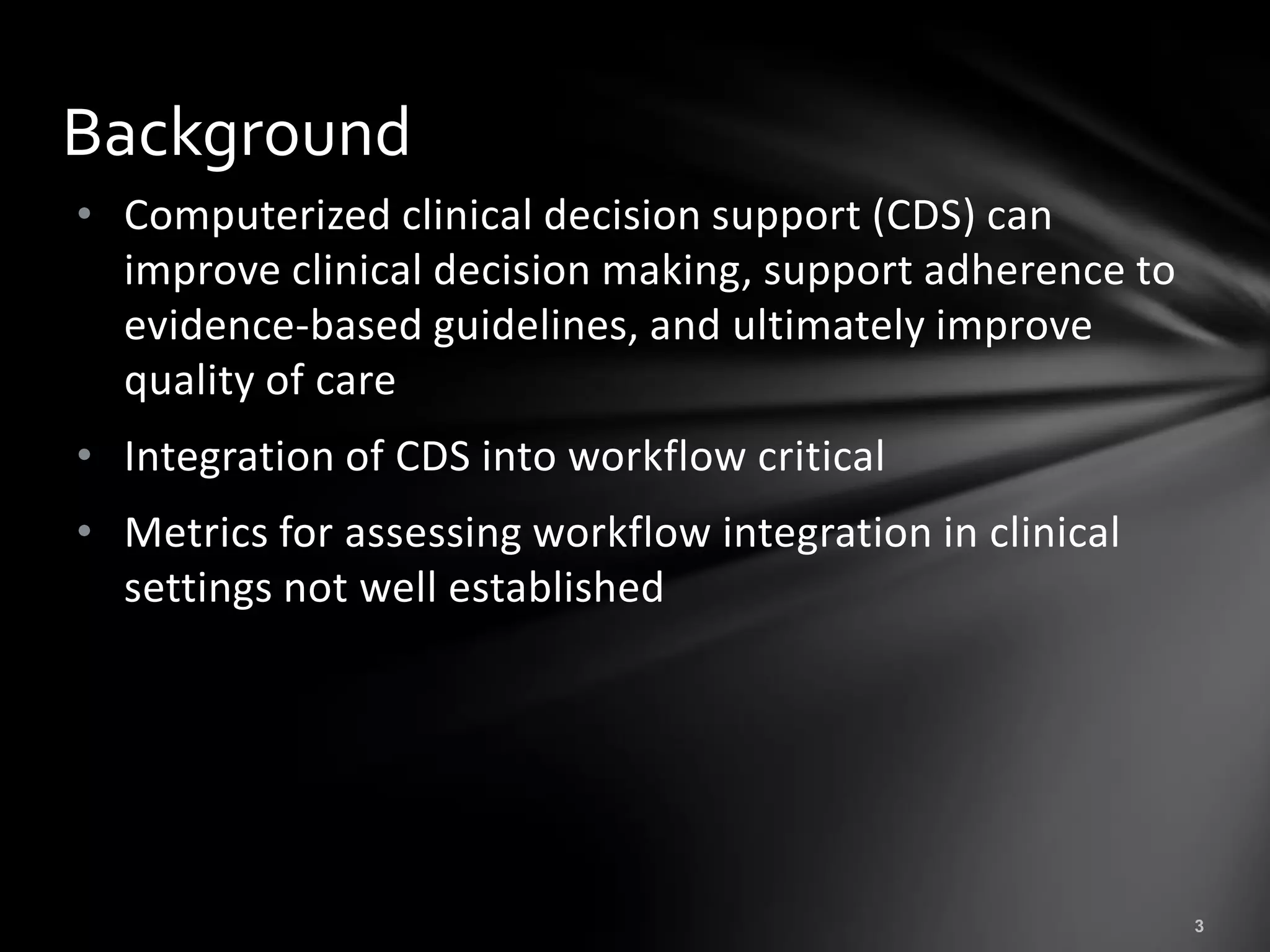 Background

• Computerized clinical decision support (CDS) can improve clinical decision making, support adherence to evidence-based guidelines, and ultimately improve quality of care

• Integration of CDS into workflow critical

• Metrics for assessing workflow integration in clinical settings not well established

3